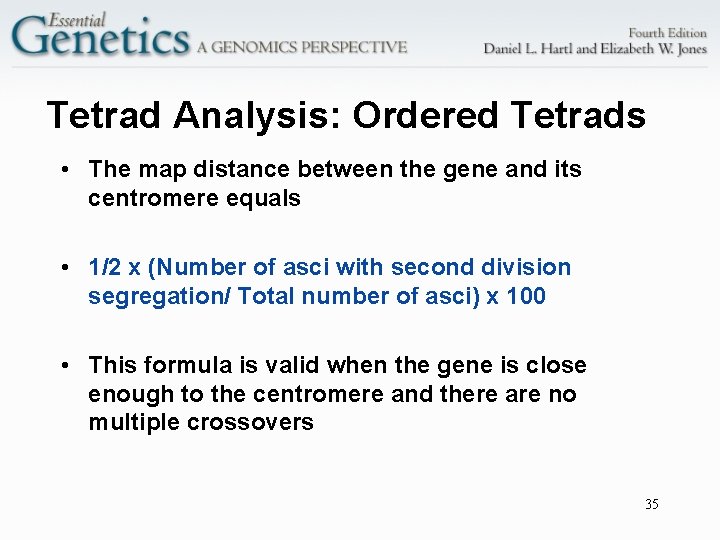 Essential Genetics A GENOMICS PERSPECTIVE

Fourth Edition
Daniel L. Hartl and Elizabeth W. Jones

Tetrad Analysis: Ordered Tetrads

• The map distance between the gene and its centromere equals

• 1/2 x (Number of asci with second division segregation/ Total number of asci) x 100

• This formula is valid when the gene is close enough to the centromere and there are no multiple crossovers

35